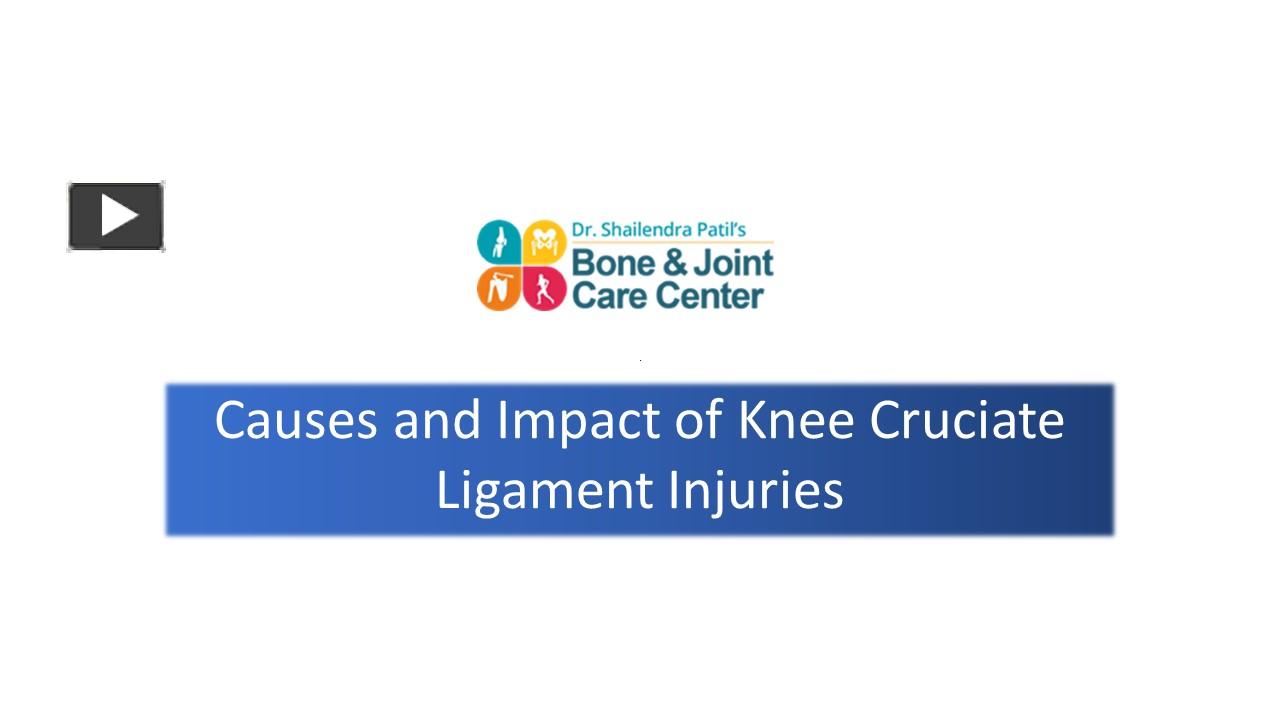 Dr. Shailendra Patil's
Bone & Joint
Care Center

Causes and Impact of Knee Cruciate Ligament Injuries